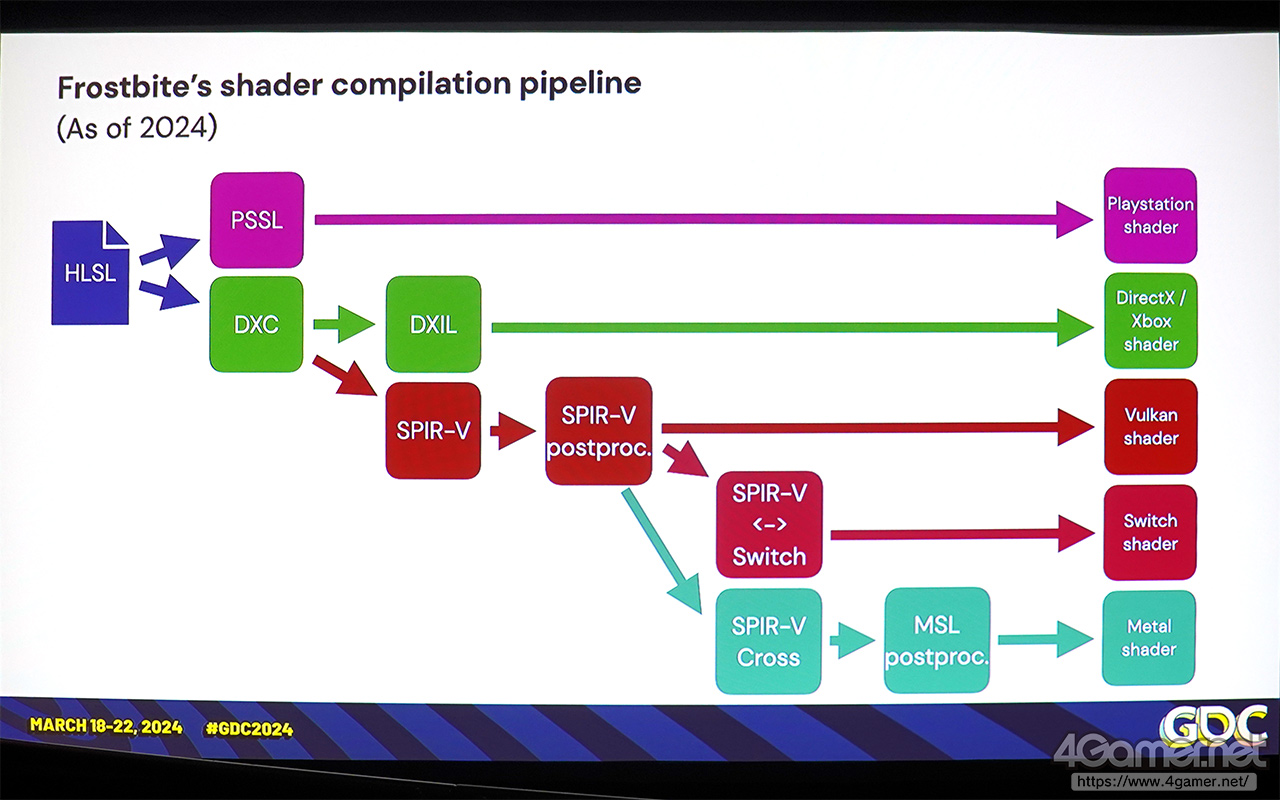 Frostbite's shader compilation pipeline
(As of 2024)

HLSL

PSSL

DXC

DXIL

SPIR-V

SPIR-V postproc.

SPIR-V <-> Switch

SPIR-V Cross

MSL postproc.

Playstation shader

DirectX / Xbox shader

Vulkan shader

Switch shader

Metal shader

MARCH 18-22, 2024 #GDC2024

GDC

4Gamer.net
https://www.4gamer.net/